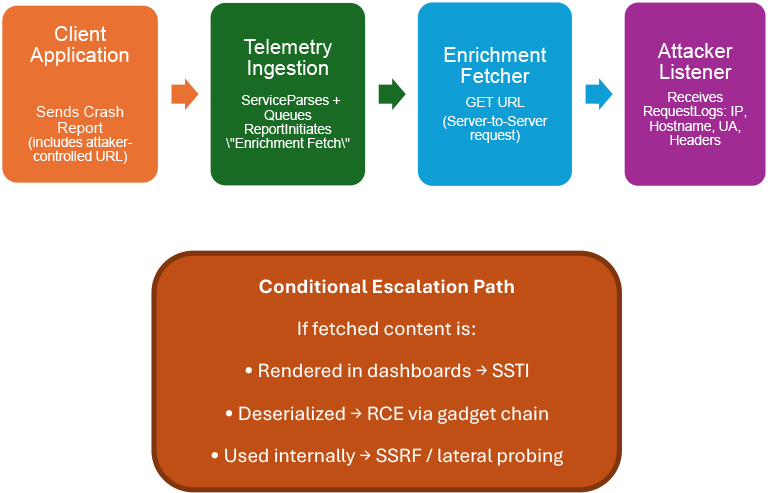 Client Application

Sends Crash Report (includes attaker-controlled URL)

Telemetry Ingestion

ServiceParses + Queues ReportInitiates \"Enrichment Fetch\"

Enrichment Fetcher

GET URL

(Server-to-Server request)

Attacker Listener

Receives RequestLogs: IP, Hostname, UA, Headers

Conditional Escalation Path

If fetched content is:

• Rendered in dashboards → SSTI

• Deserialized → RCE via gadget chain

• Used internally → SSRF / lateral probing